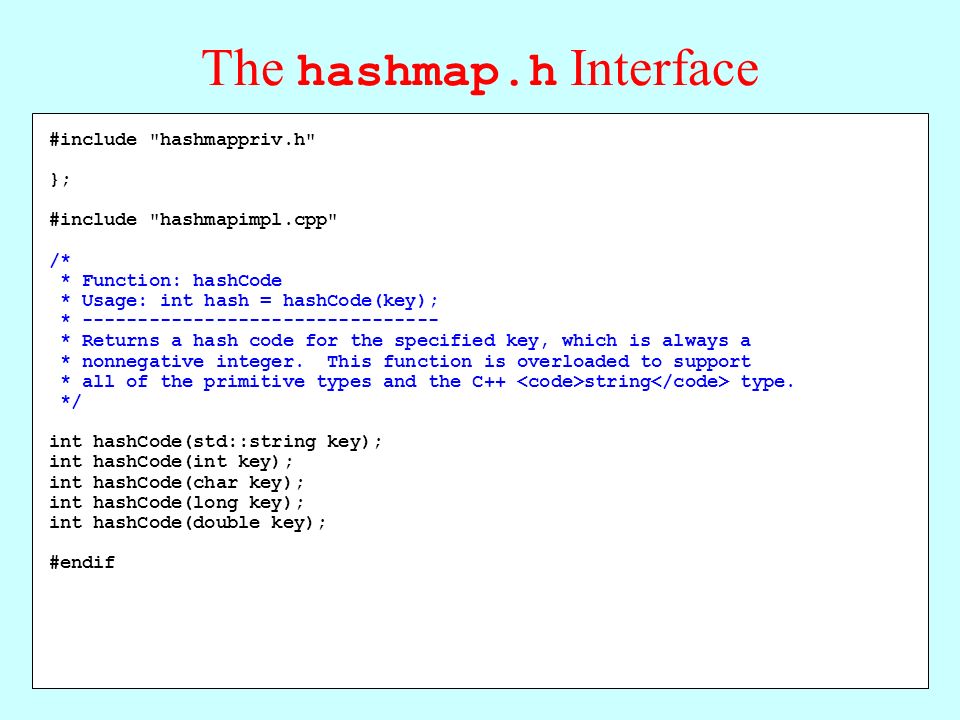 The hashmap.h Interface

#include "hashmappriv.h"

};

#include "hashmapimpl.cpp"

/*
 * Function: hashCode
 * Usage: int hash = hashCode(key);
 * --------------------------------
 * Returns a hash code for the specified key, which is always a
 * nonnegative integer.  This function is overloaded to support
 * all of the primitive types and the C++ <code>string</code> type.
 */

int hashCode(std::string key);
int hashCode(int key);
int hashCode(char key);
int hashCode(long key);
int hashCode(double key);

#endif